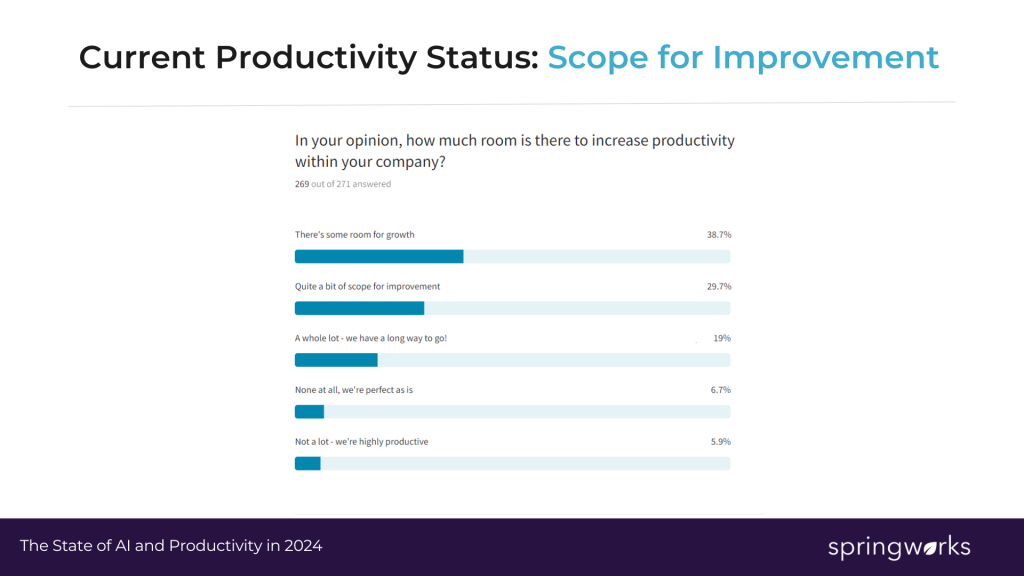 Current Productivity Status: Scope for Improvement

In your opinion, how much room is there to increase productivity within your company?

269 out of 271 answered

There's some room for growth 38.7%

Quite a bit of scope for improvement 29.7%

A whole lot - we have a long way to go! 19%

None at all, we're perfect as is 6.7%

Not a lot - we're highly productive 5.9%

The State of AI and Productivity in 2024

springworks